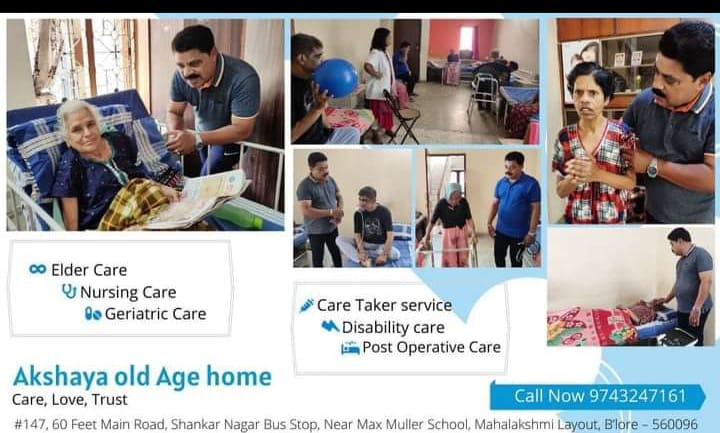 Elder Care
Nursing Care
Geriatric Care

Care Taker service
Disability care
Post Operative Care

Akshaya old Age home
Care, Love, Trust

Call Now 9743247161

#147, 60 Feet Main Road, Shankar Nagar Bus Stop, Near Max Muller School, Mahalakshmi Layout, B'lore – 560096